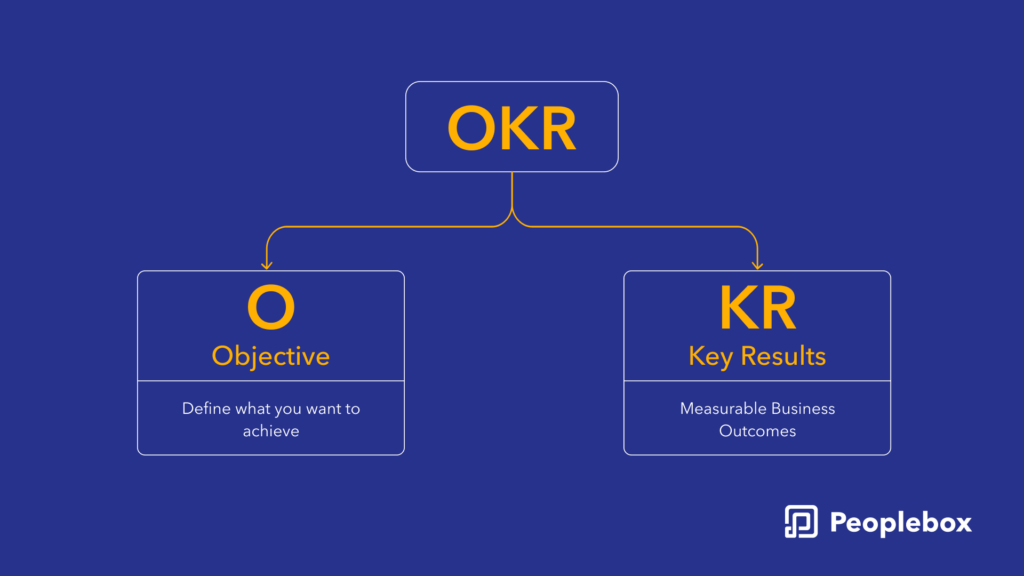 OKR

O
Objective

Define what you want to achieve

KR
Key Results

Measurable Business Outcomes

Peoplebox